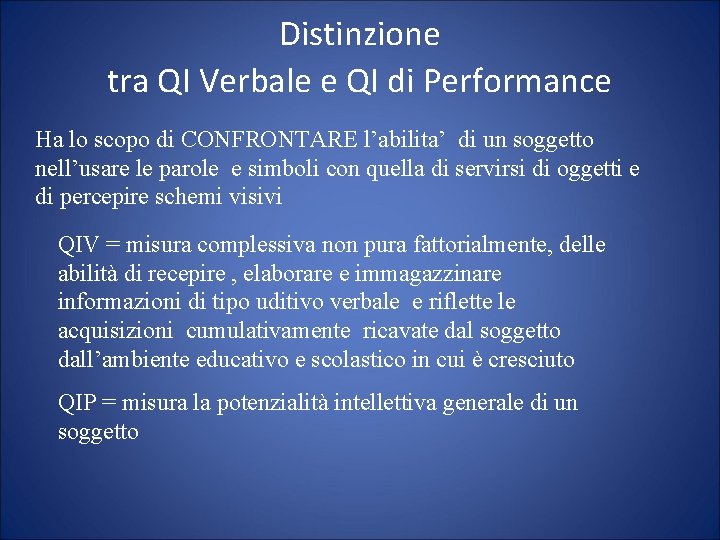 Distinzione
tra QI Verbale e QI di Performance

Ha lo scopo di CONFRONTARE l’abilita’ di un soggetto nell’usare le parole e simboli con quella di servirsi di oggetti e di percepire schemi visivi

QIV = misura complessiva non pura fattorialmente, delle abilità di recepire , elaborare e immagazzinare informazioni di tipo uditivo verbale e riflette le acquisizioni cumulativamente ricavate dal soggetto dall’ambiente educativo e scolastico in cui è cresciuto

QIP = misura la potenzialità intellettiva generale di un soggetto